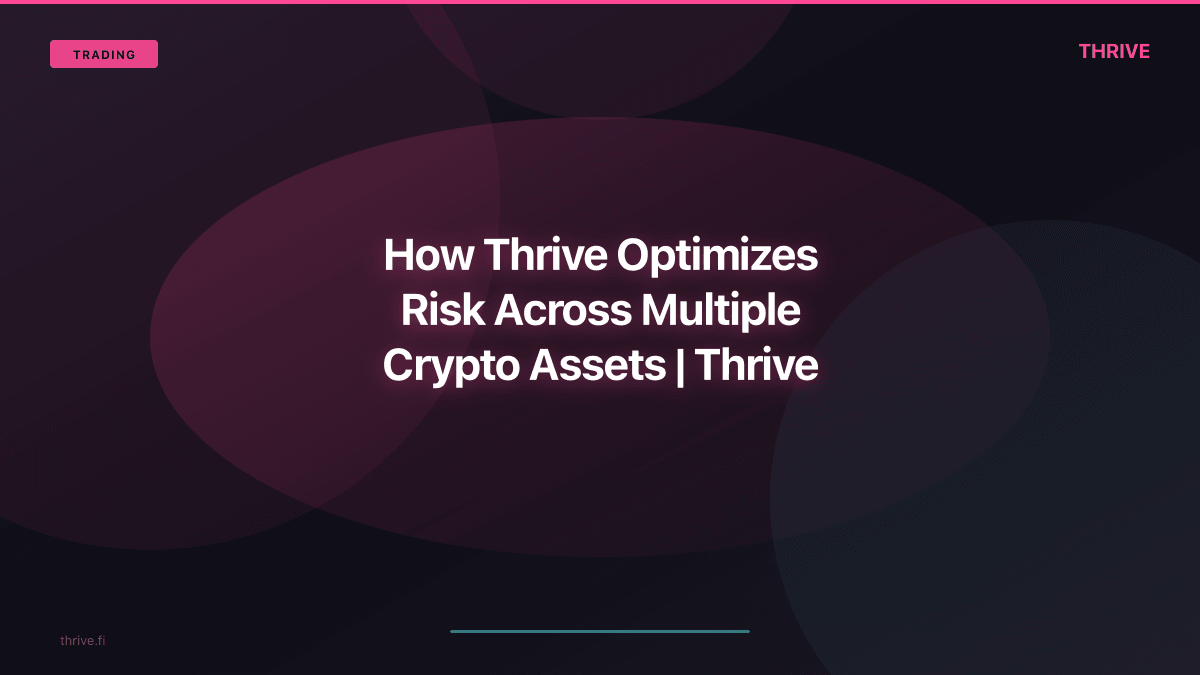 TRADING

THRIVE

How Thrive Optimizes Risk Across Multiple Crypto Assets | Thrive

thrive.fi